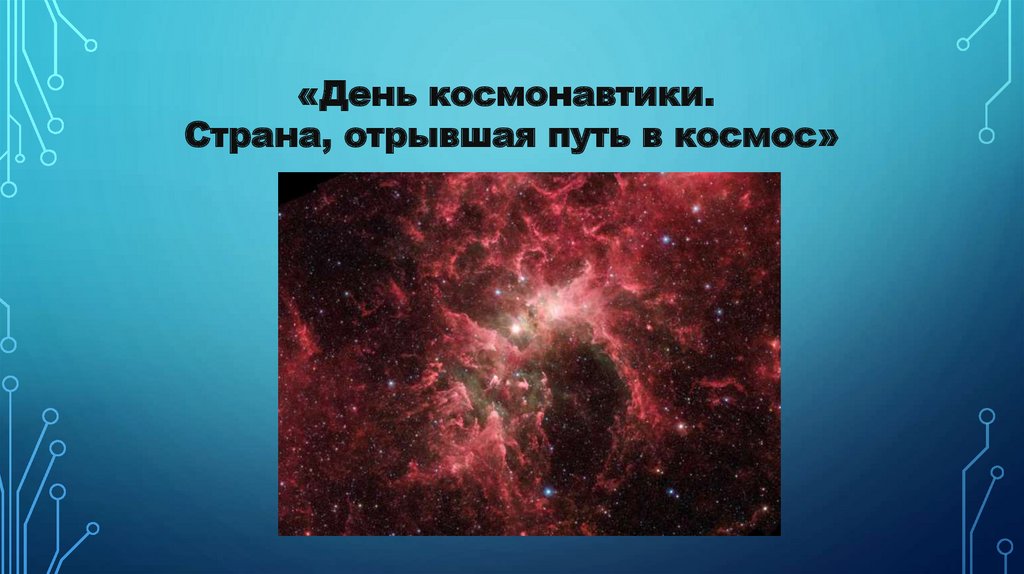 «День космонавтики.
Страна, отрывшая путь в космос»